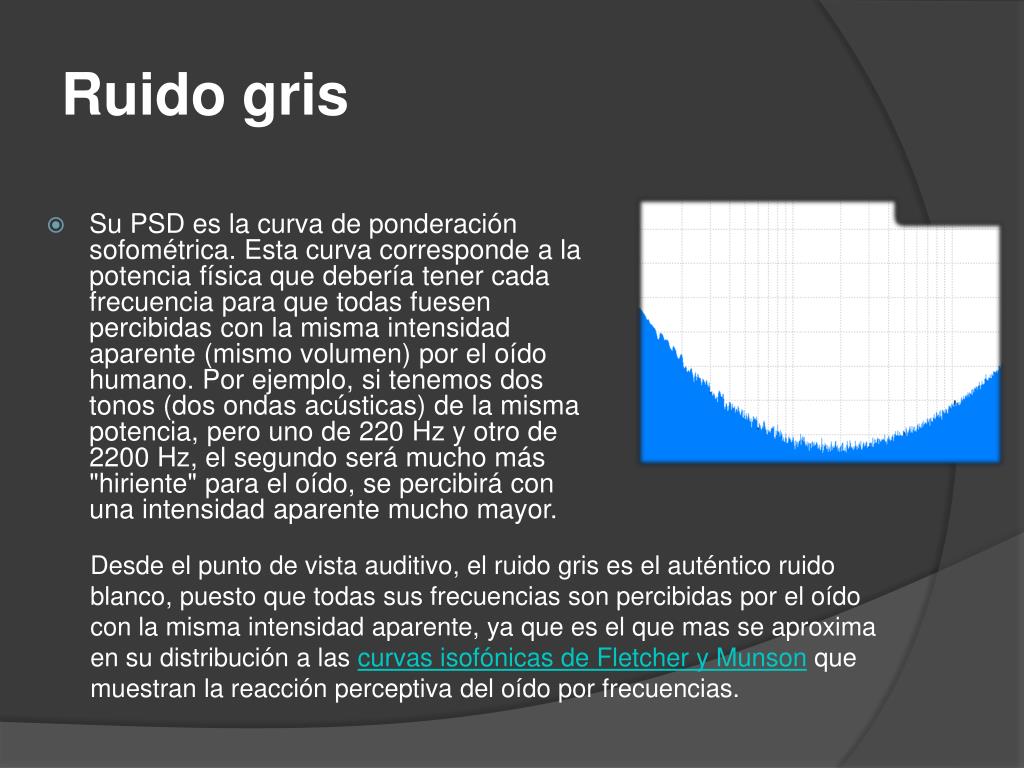 Ruido gris

Su PSD es la curva de ponderación sofométrica. Esta curva corresponde a la potencia física que debería tener cada frecuencia para que todas fuesen percibidas con la misma intensidad aparente (mismo volumen) por el oído humano. Por ejemplo, si tenemos dos tonos (dos ondas acústicas) de la misma potencia, pero uno de 220 Hz y otro de 2200 Hz, el segundo será mucho más "hiriente" para el oído, se percibirá con una intensidad aparente mucho mayor.

Desde el punto de vista auditivo, el ruido gris es el auténtico ruido blanco, puesto que todas sus frecuencias son percibidas por el oído con la misma intensidad aparente, ya que es el que mas se aproxima en su distribución a las curvas isofónicas de Fletcher y Munson que muestran la reacción perceptiva del oído por frecuencias.